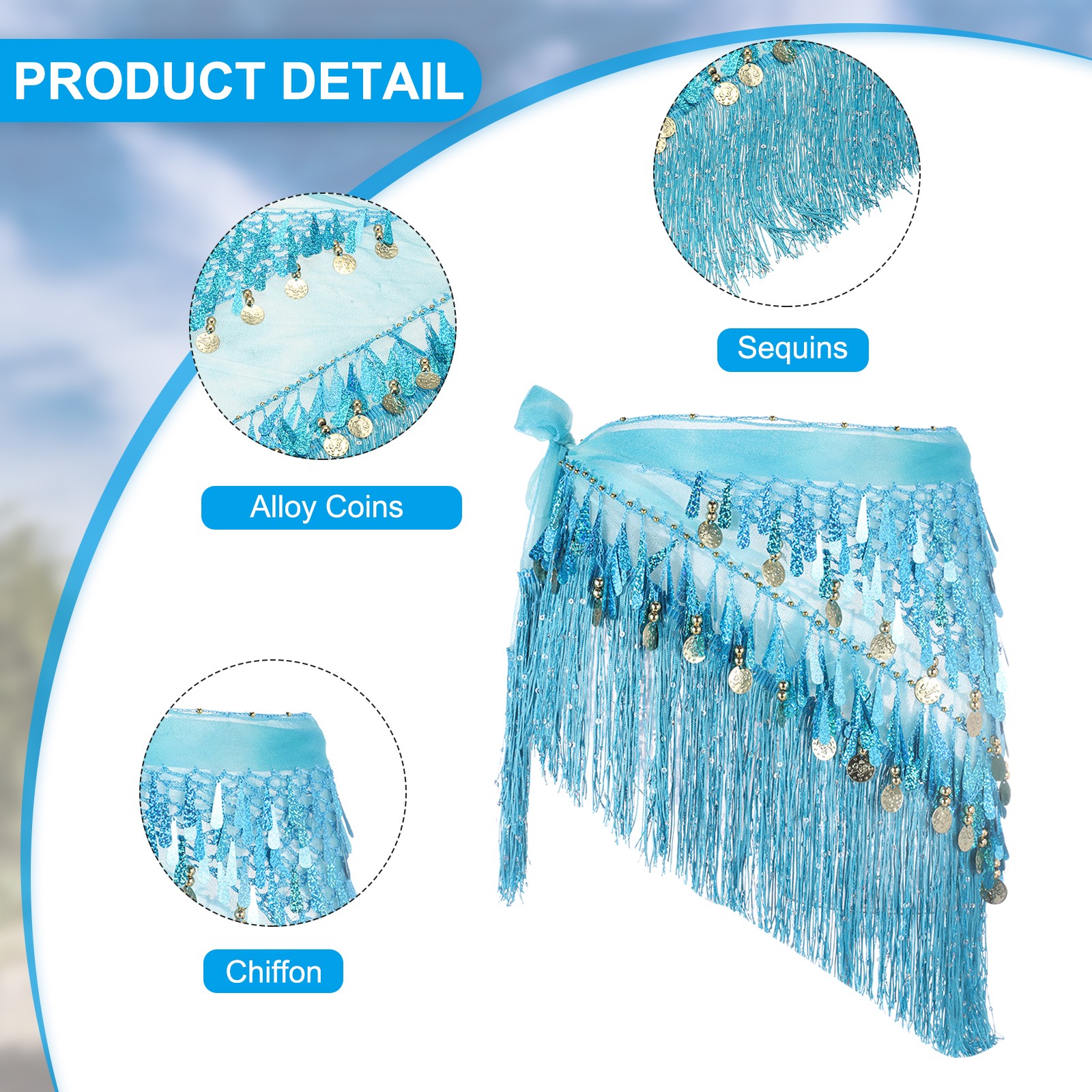 PRODUCT DETAIL

Sequins

Alloy Coins

Chiffon